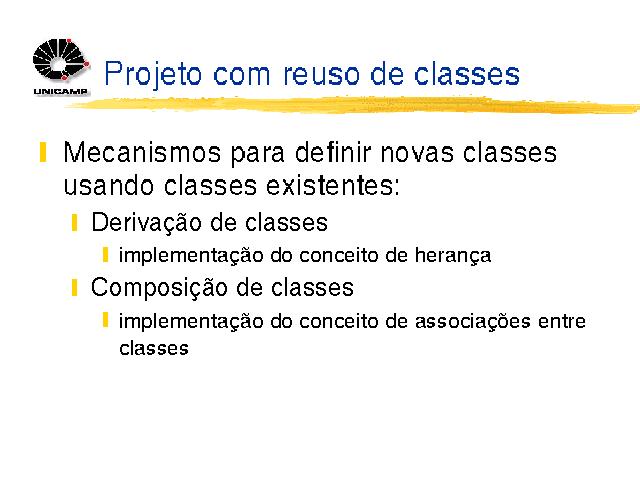 UNICAMP

Projeto com reuso de classes

Mecanismos para definir novas classes usando classes existentes:

Derivação de classes

implementação do conceito de herança

Composição de classes

implementação do conceito de associações entre classes